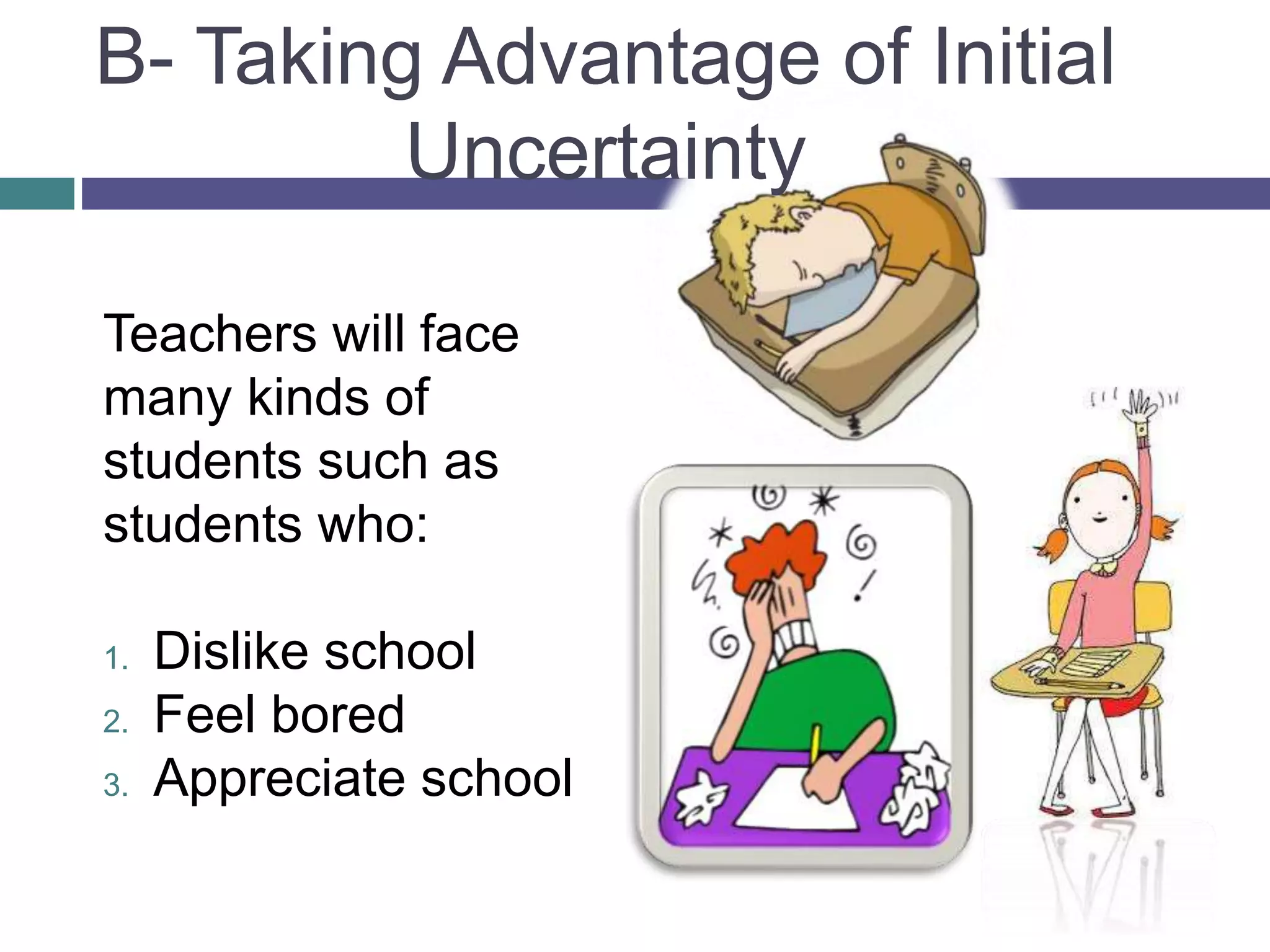 B- Taking Advantage of Initial Uncertainty

Teachers will face many kinds of students such as students who:

1. Dislike school
2. Feel bored
3. Appreciate school